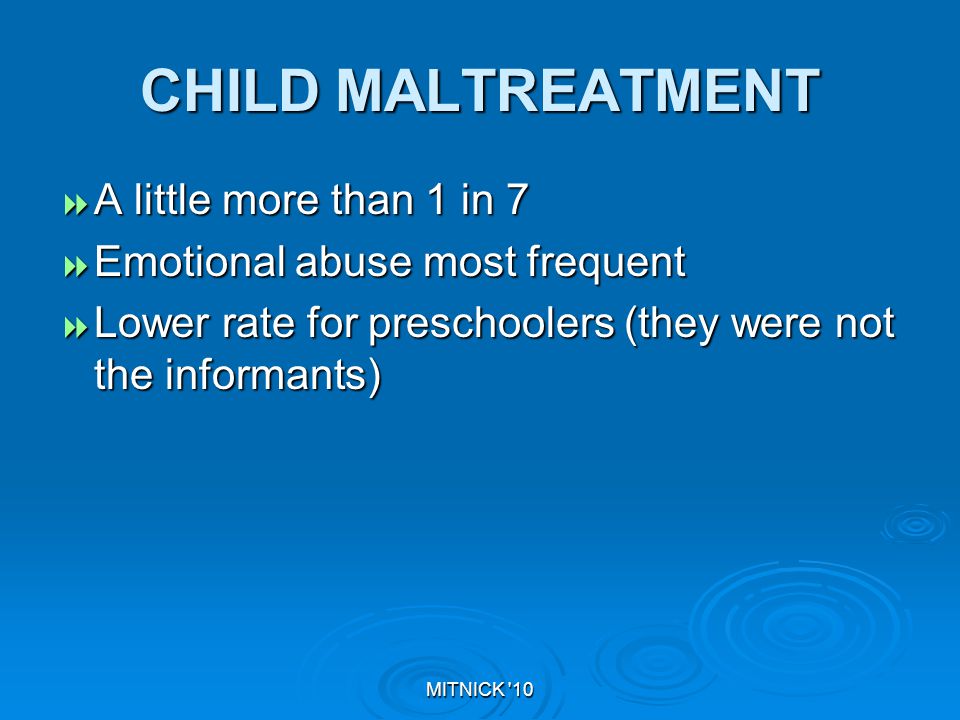 CHILD MALTREATMENT

A little more than 1 in 7

Emotional abuse most frequent

Lower rate for preschoolers (they were not the informants)

MITNICK '10